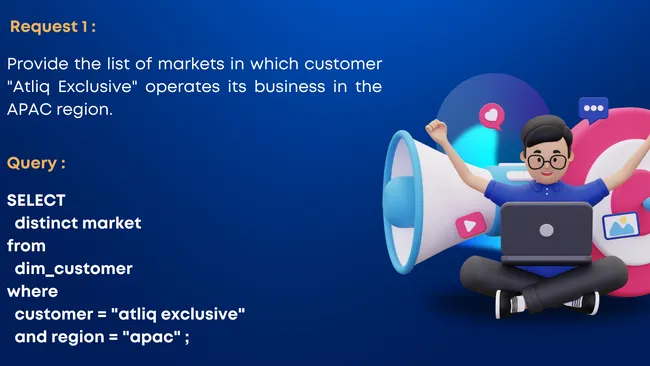 Request 1 :

Provide the list of markets in which customer "Atliq Exclusive" operates its business in the APAC region.

Query :

SELECT
distinct market
from
dim_customer
where
customer = "atliq exclusive"
and region = "apac" ;